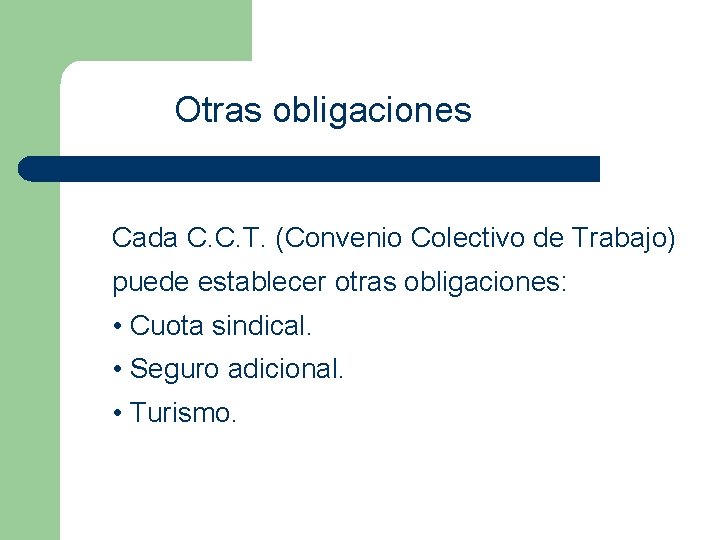 Otras obligaciones

Cada C.C.T. (Convenio Colectivo de Trabajo) puede establecer otras obligaciones:

• Cuota sindical.
• Seguro adicional.
• Turismo.